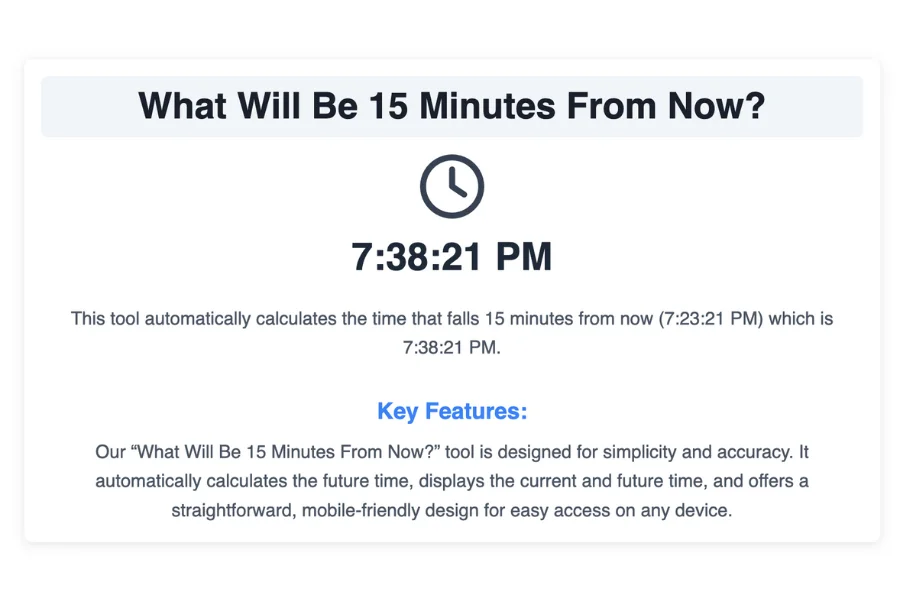 What Will Be 15 Minutes From Now?

7:38:21 PM

This tool automatically calculates the time that falls 15 minutes from now (7:23:21 PM) which is 7:38:21 PM.

Key Features:

Our “What Will Be 15 Minutes From Now?” tool is designed for simplicity and accuracy. It automatically calculates the future time, displays the current and future time, and offers a straightforward, mobile-friendly design for easy access on any device.